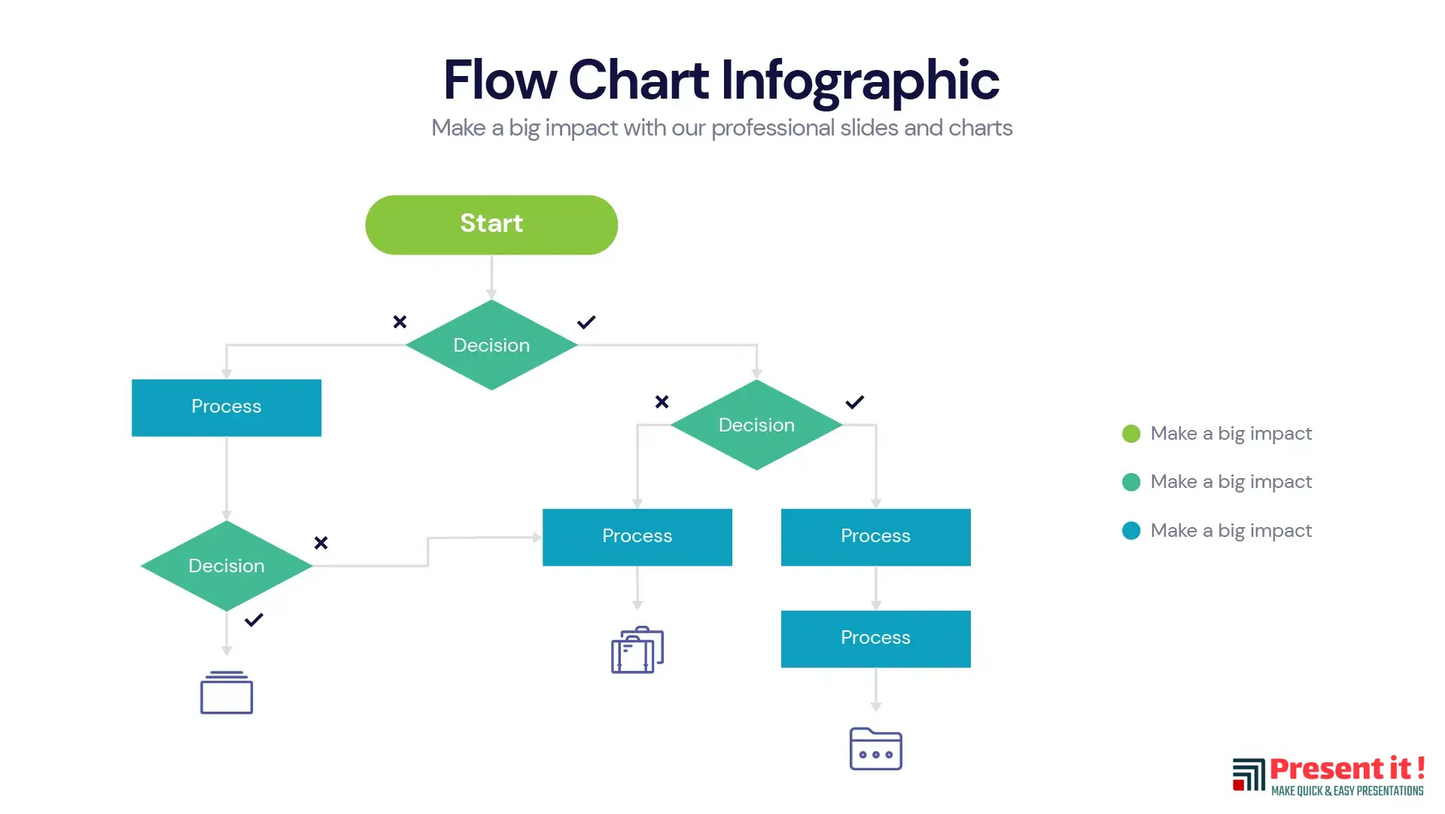 Flow Chart Infographic
Make a big impact with our professional slides and charts

Start

Decision

Process

Decision

Decision

Process

Process

Process

Make a big impact
Make a big impact
Make a big impact

Present it !
MAKE QUICK & EASY PRESENTATIONS